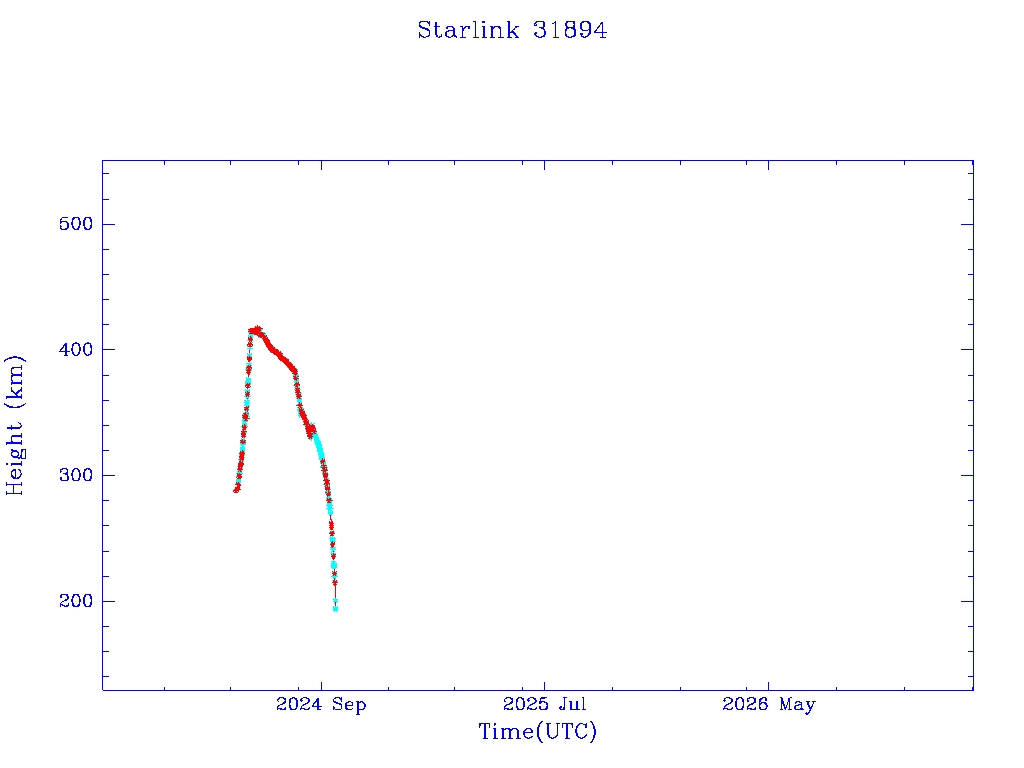 Starlink 31894

Height (km)

500
400
300
200

2024 Sep
2025 Jul
2026 May

Time(UTC)